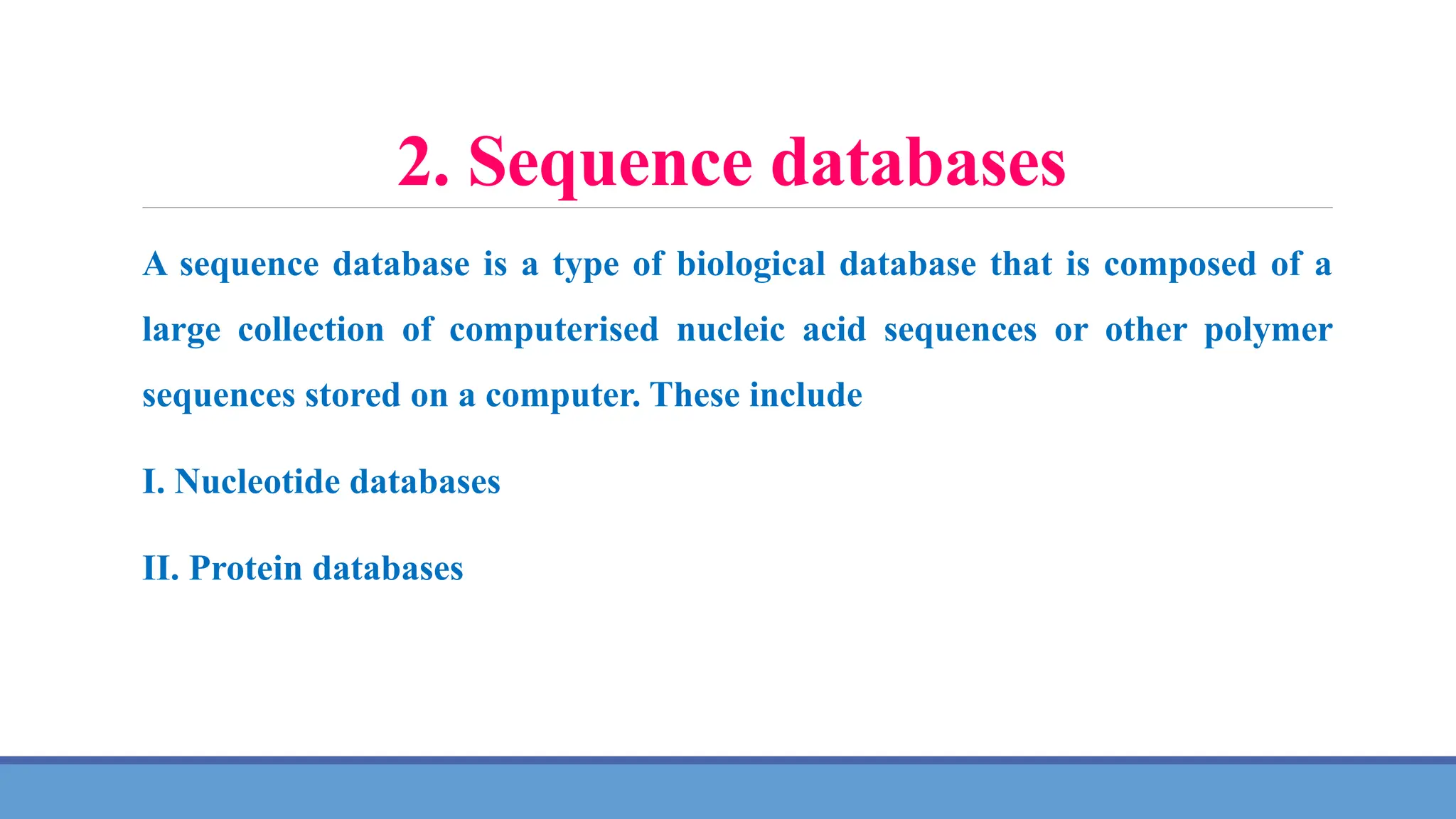 2. Sequence databases

A sequence database is a type of biological database that is composed of a large collection of computerised nucleic acid sequences or other polymer sequences stored on a computer. These include

I. Nucleotide databases

II. Protein databases